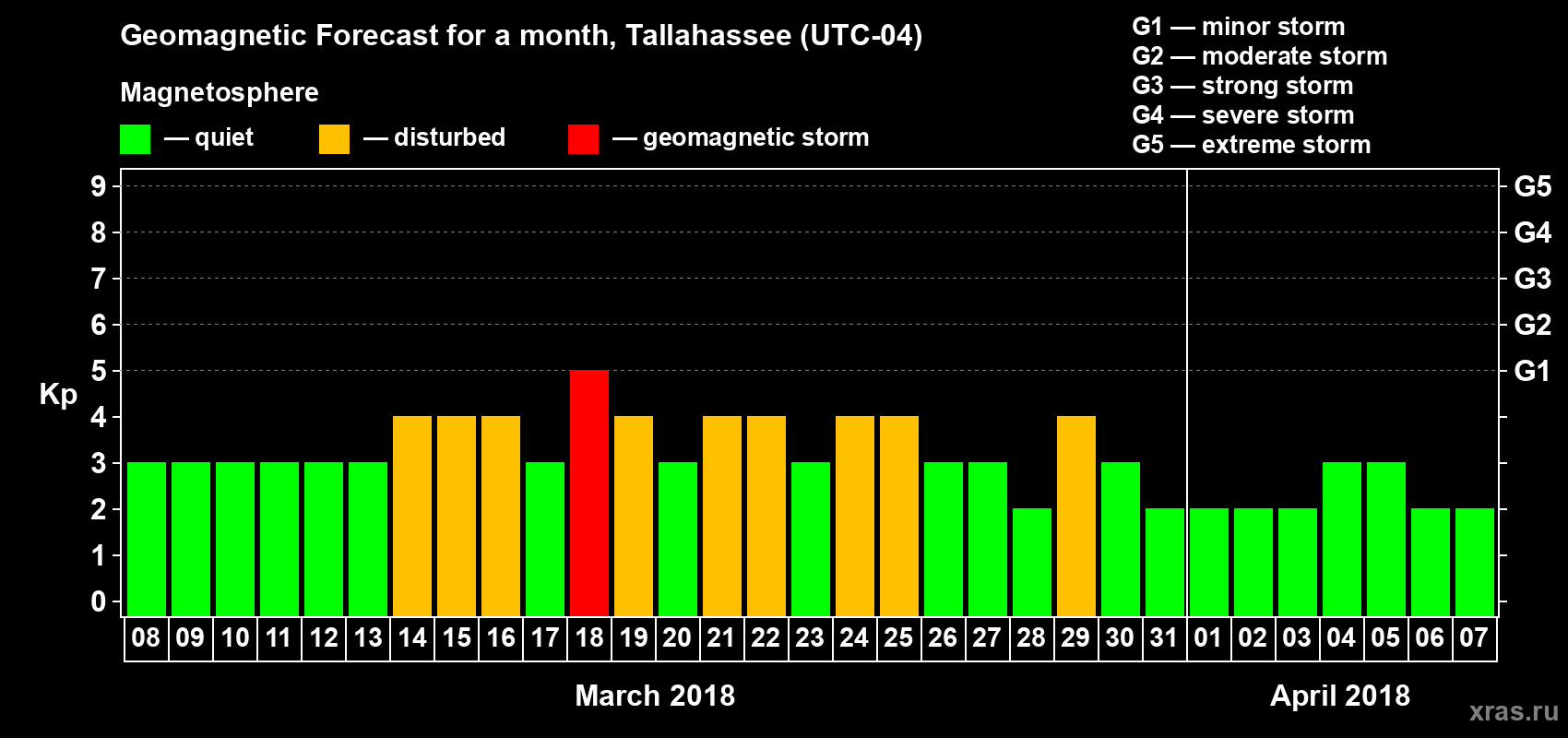 Geomagnetic Forecast for a month, Tallahassee (UTC-04)

Magnetosphere

— quiet — disturbed — geomagnetic storm

G1 — minor storm
G2 — moderate storm
G3 — strong storm
G4 — severe storm
G5 — extreme storm

Kp

9 8 7 6 5 4 3 2 1 0

G5 G4 G3 G2 G1

08 09 10 11 12 13 14 15 16 17 18 19 20 21 22 23 24 25 26 27 28 29 30 31 01 02 03 04 05 06 07

March 2018

April 2018

xras.ru